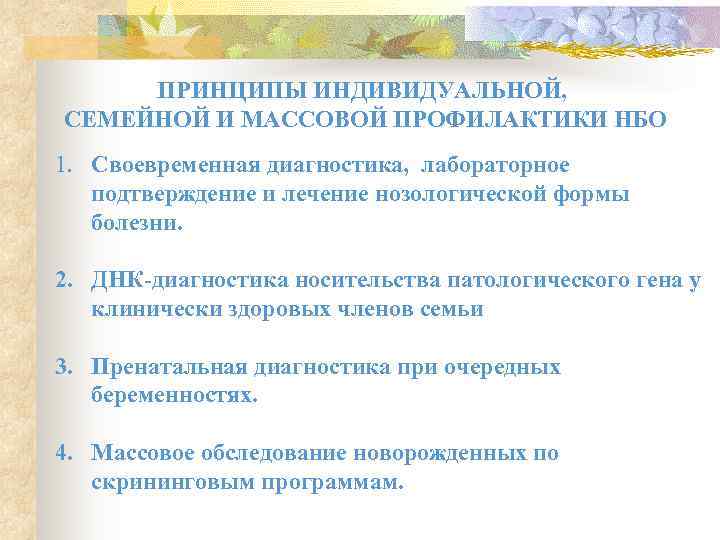 ПРИНЦИПЫ ИНДИВИДУАЛЬНОЙ, СЕМЕЙНОЙ И МАССОВОЙ ПРОФИЛАКТИКИ НБО

1. Своевременная диагностика, лабораторное подтверждение и лечение нозологической формы болезни.

2. ДНК-диагностика носительства патологического гена у клинически здоровых членов семьи

3. Пренатальная диагностика при очередных беременностях.

4. Массовое обследование новорожденных по скрининговым программам.